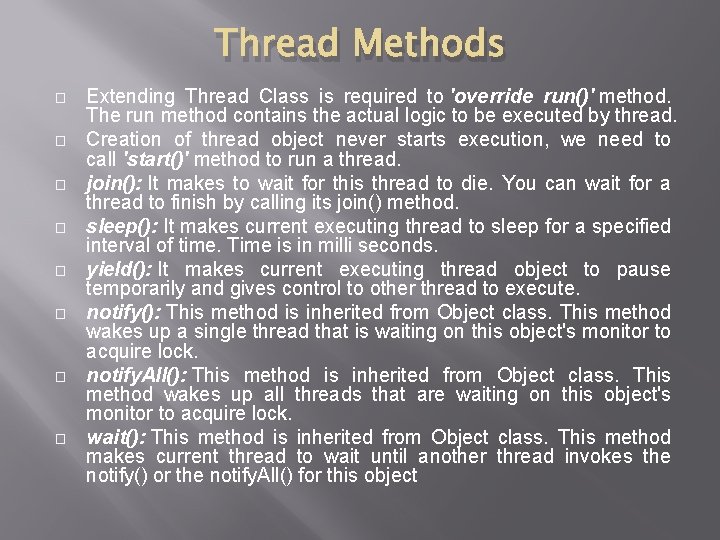 Thread Methods

□ Extending Thread Class is required to 'override run()' method. The run method contains the actual logic to be executed by thread.

□ Creation of thread object never starts execution, we need to call 'start()' method to run a thread.

□ join(): It makes to wait for this thread to die. You can wait for a thread to finish by calling its join() method.

□ sleep(): It makes current executing thread to sleep for a specified interval of time. Time is in milli seconds.

□ yield(): It makes current executing thread object to pause temporarily and gives control to other thread to execute.

□ notify(): This method is inherited from Object class. This method wakes up a single thread that is waiting on this object's monitor to acquire lock.

□ notifyAll(): This method is inherited from Object class. This method wakes up all threads that are waiting on this object's monitor to acquire lock.

□ wait(): This method is inherited from Object class. This method makes current thread to wait until another thread invokes the notify() or the notifyAll() for this object